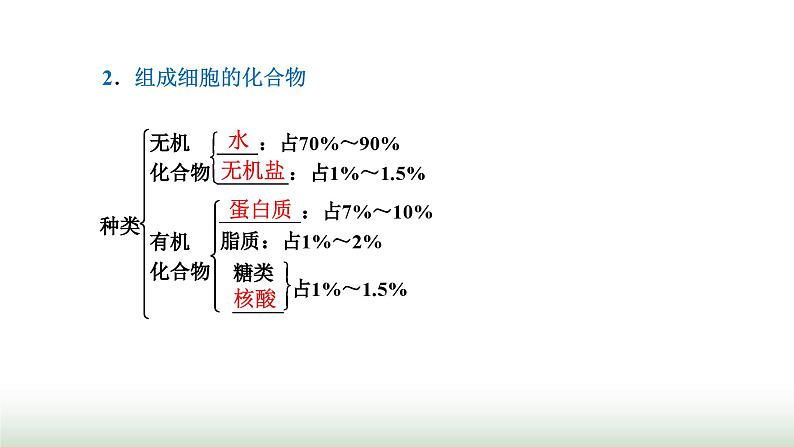 2．组成细胞的化合物

种类
无机化合物
水：占70%～90%
无机盐：占1%～1.5%
有机化合物
蛋白质：占7%～10%
脂质：占1%～2%
糖类
核酸
占1%～1.5%